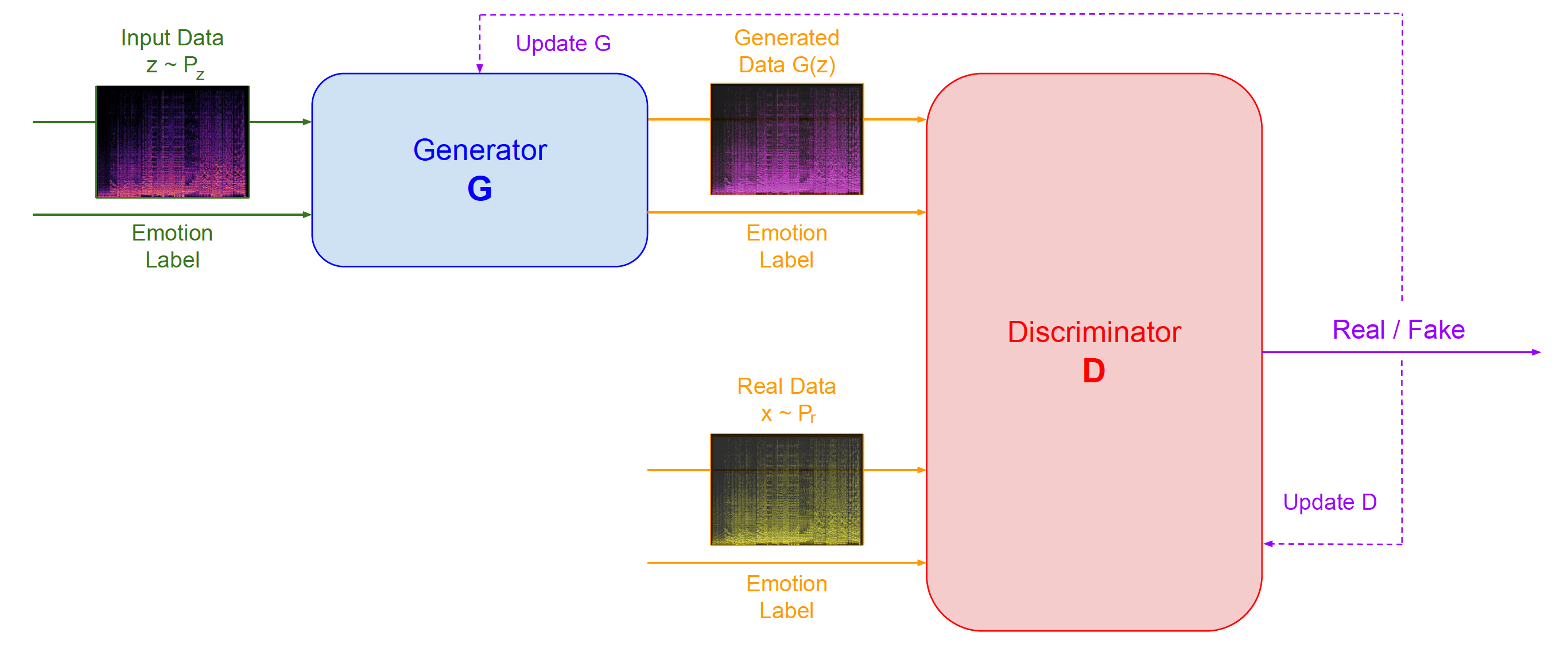 Input Data
$z \sim P_z$

Emotion
Label

Update G

Generator
G

Generated
Data G(z)

Emotion
Label

Real Data
$x \sim P_r$

Emotion
Label

Discriminator
D

Real / Fake

Update D